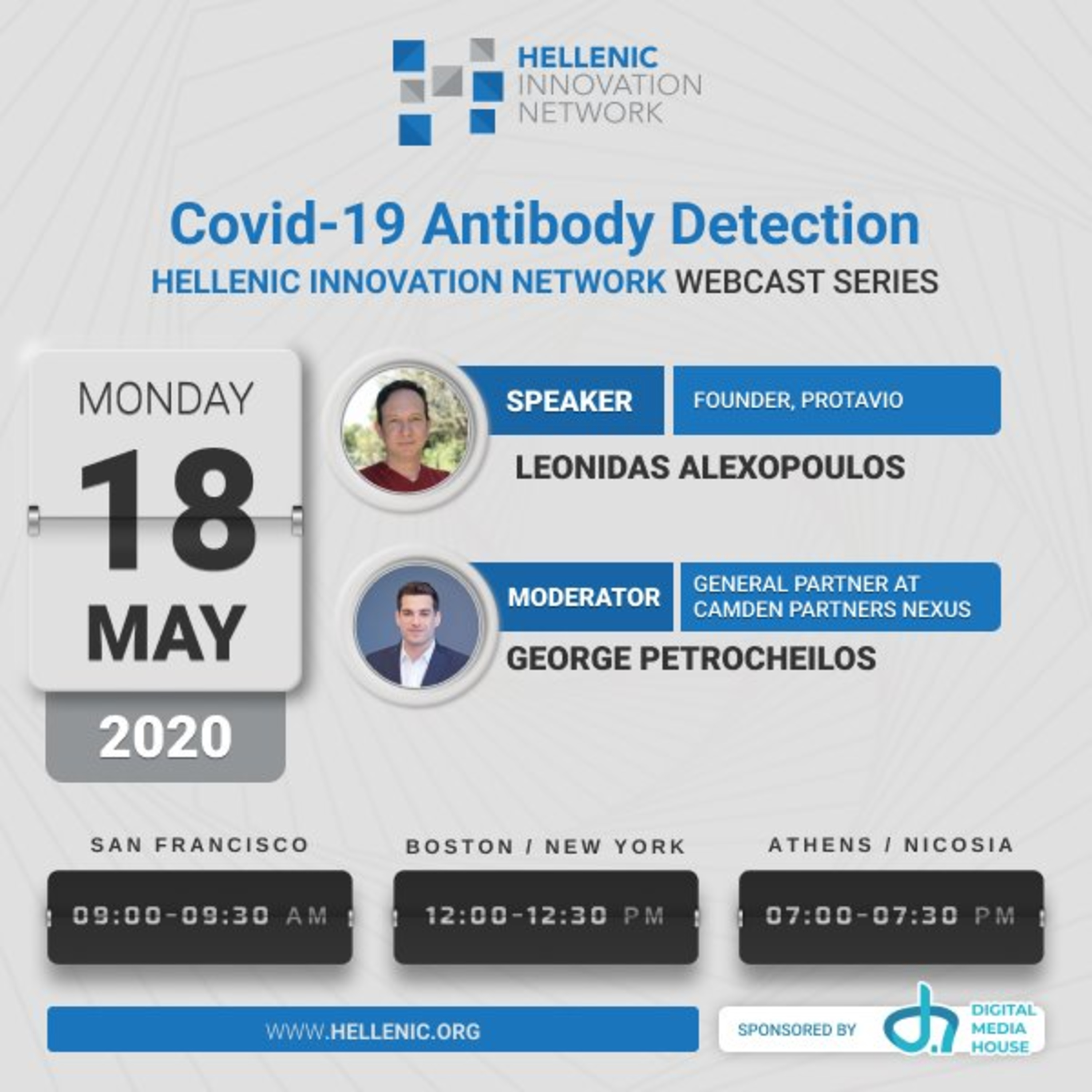 HELLENIC INNOVATION NETWORK

Covid-19 Antibody Detection
HELLENIC INNOVATION NETWORK WEBCAST SERIES

MONDAY
18
MAY
2020

SPEAKER
FOUNDER, PROTAVIO
LEONIDAS ALEXOPOULOS

MODERATOR
GENERAL PARTNER AT CAMDEN PARTNERS NEXUS
GEORGE PETROCHEILOS

SAN FRANCISCO
09:00-09:30 AM

BOSTON / NEW YORK
12:00-12:30 PM

ATHENS / NICOSIA
07:00-07:30 PM

WWW.HELLENIC.ORG

SPONSORED BY
DIGITAL MEDIA HOUSE